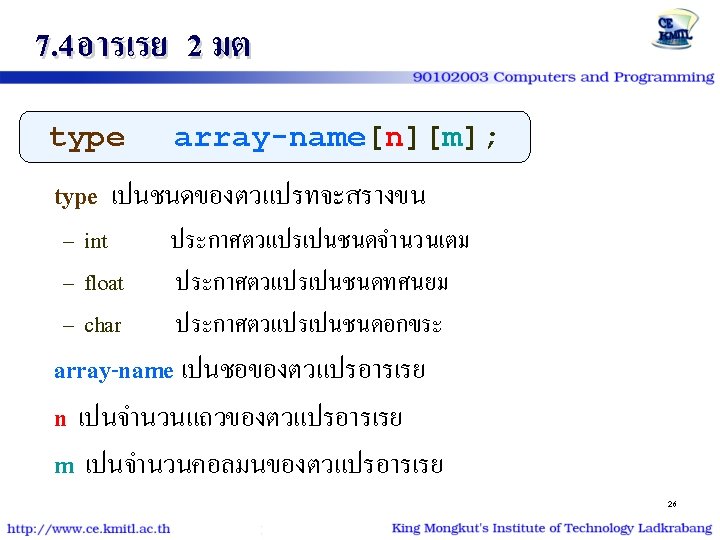 7.4อารเรย 2 มต

CE KMITL

90102003 Computers and Programming

type array-name[n][m];

type เปนชนดของตวแปรทจะสรางขน

– int ประกาศตวแปรเปนชนดจำนวนเตม

– float ประกาศตวแปรเปนชนดทศนยม

– char ประกาศตวแปรเปนชนดอกขระ

array-name เปนชอของตวแปรอารเรย

n เปนจำนวนแถวของตวแปรอารเรย

m เปนจำนวนคอลมนของตวแปรอารเรย

26

http://www.ce.kmitl.ac.th

King Mongkut's Institute of Technology Ladkrabang